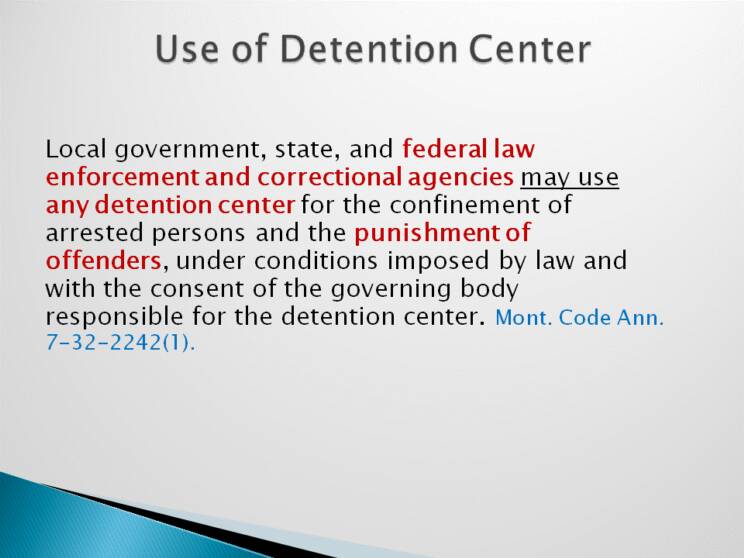 Use of Detention Center

Local government, state, and federal law enforcement and correctional agencies may use any detention center for the confinement of arrested persons and the punishment of offenders, under conditions imposed by law and with the consent of the governing body responsible for the detention center. Mont. Code Ann. 7-32-2242(1).